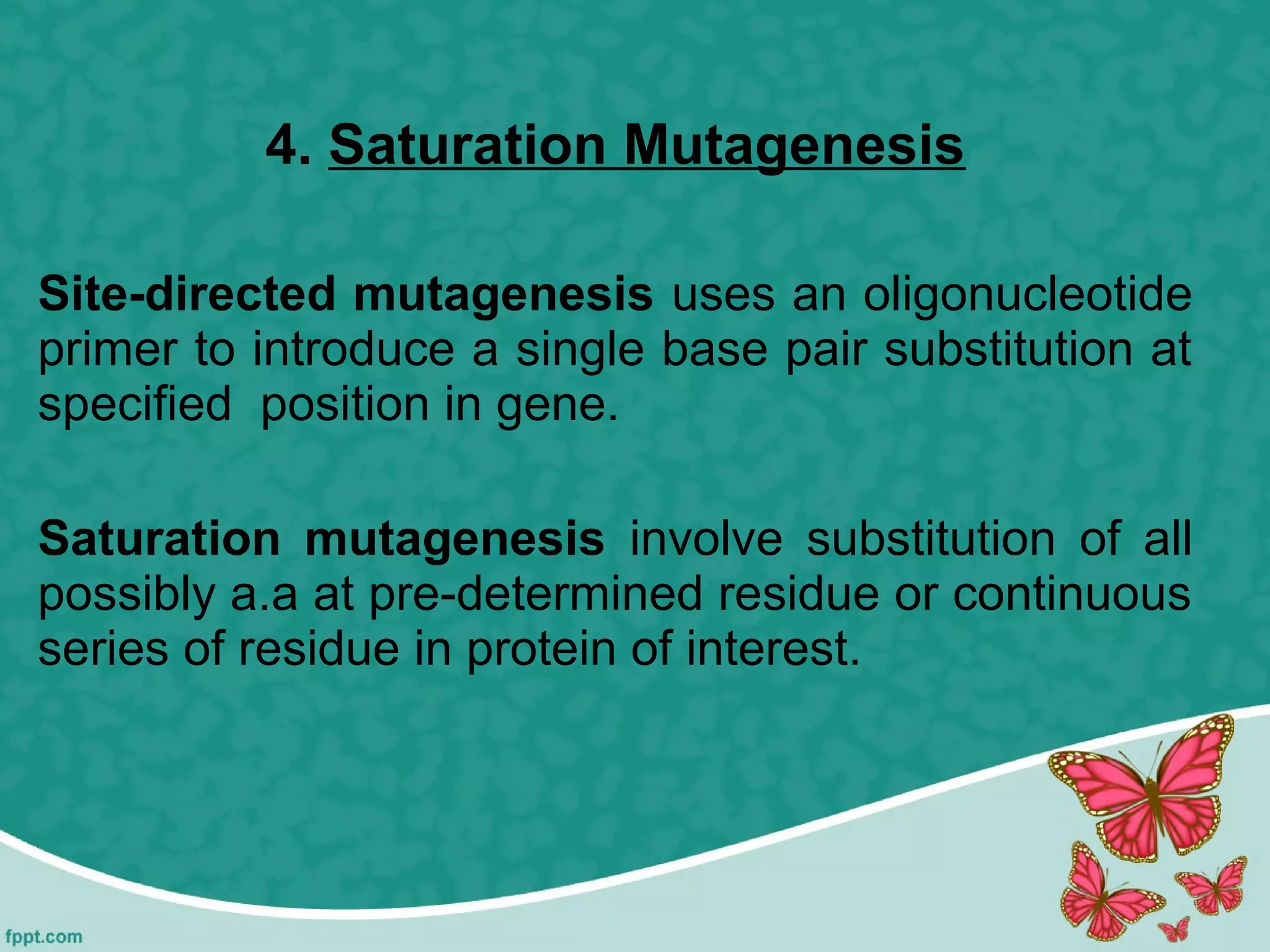 4. Saturation Mutagenesis

Site-directed mutagenesis uses an oligonucleotide primer to introduce a single base pair substitution at specified position in gene.

Saturation mutagenesis involve substitution of all possibly a.a at pre-determined residue or continuous series of residue in protein of interest.

fppt.com